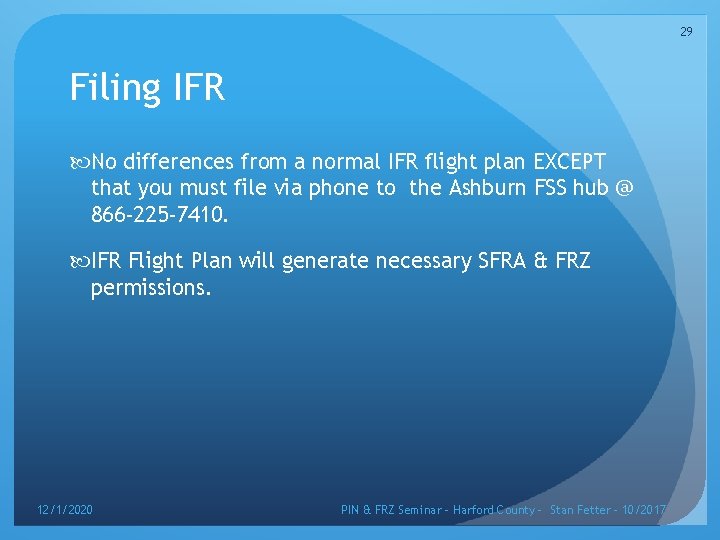 29

Filing IFR

No differences from a normal IFR flight plan EXCEPT that you must file via phone to the Ashburn FSS hub @ 866-225-7410.

IFR Flight Plan will generate necessary SFRA & FRZ permissions.

12/1/2020

PIN & FRZ Seminar - Harford County - Stan Fetter - 10/2017